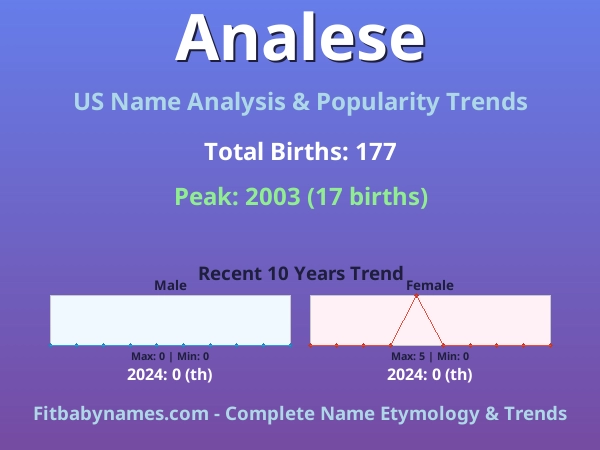 Analese

US Name Analysis & Popularity Trends

Total Births: 177

Peak: 2003 (17 births)

Recent 10 Years Trend

Male

Max: 0 | Min: 0

2024: 0 (th)

Female

Max: 5 | Min: 0

2024: 0 (th)

Fitbabynames.com - Complete Name Etymology & Trends